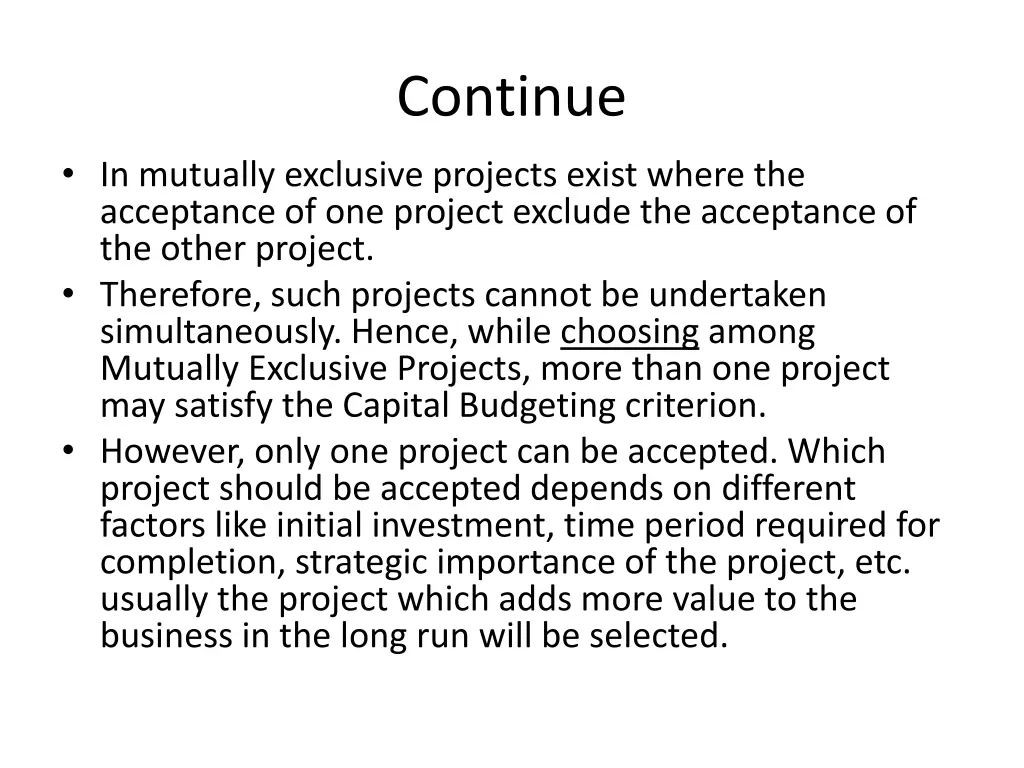 Continue

• In mutually exclusive projects exist where the acceptance of one project exclude the acceptance of the other project.
• Therefore, such projects cannot be undertaken simultaneously. Hence, while choosing among Mutually Exclusive Projects, more than one project may satisfy the Capital Budgeting criterion.
• However, only one project can be accepted. Which project should be accepted depends on different factors like initial investment, time period required for completion, strategic importance of the project, etc. usually the project which adds more value to the business in the long run will be selected.